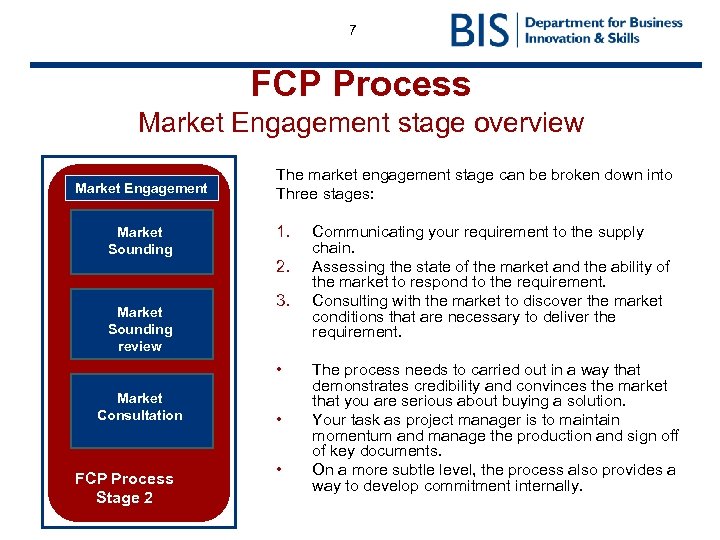 7

BIS Department for Business Innovation & Skills

FCP Process
Market Engagement stage overview

Market Engagement

Market Sounding

Market Sounding review

Market Consultation

FCP Process Stage 2

The market engagement stage can be broken down into Three stages:

1. Communicating your requirement to the supply chain.
2. Assessing the state of the market and the ability of the market to respond to the requirement.
3. Consulting with the market to discover the market conditions that are necessary to deliver the requirement.

• The process needs to carried out in a way that demonstrates credibility and convinces the market that you are serious about buying a solution.
• Your task as project manager is to maintain momentum and manage the production and sign off of key documents.
• On a more subtle level, the process also provides a way to develop commitment internally.